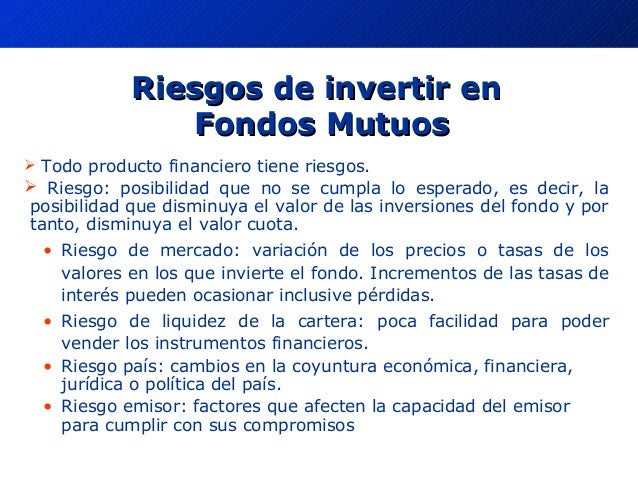 Riesgos de invertir en Fondos Mutuos

➢ Todo producto financiero tiene riesgos.

➢ Riesgo: posibilidad que no se cumpla lo esperado, es decir, la posibilidad que disminuya el valor de las inversiones del fondo y por tanto, disminuya el valor cuota.

• Riesgo de mercado: variación de los precios o tasas de los valores en los que invierte el fondo. Incrementos de las tasas de interés pueden ocasionar inclusive pérdidas.

• Riesgo de liquidez de la cartera: poca facilidad para poder vender los instrumentos financieros.

• Riesgo país: cambios en la coyuntura económica, financiera, jurídica o política del país.

• Riesgo emisor: factores que afecten la capacidad del emisor para cumplir con sus compromisos